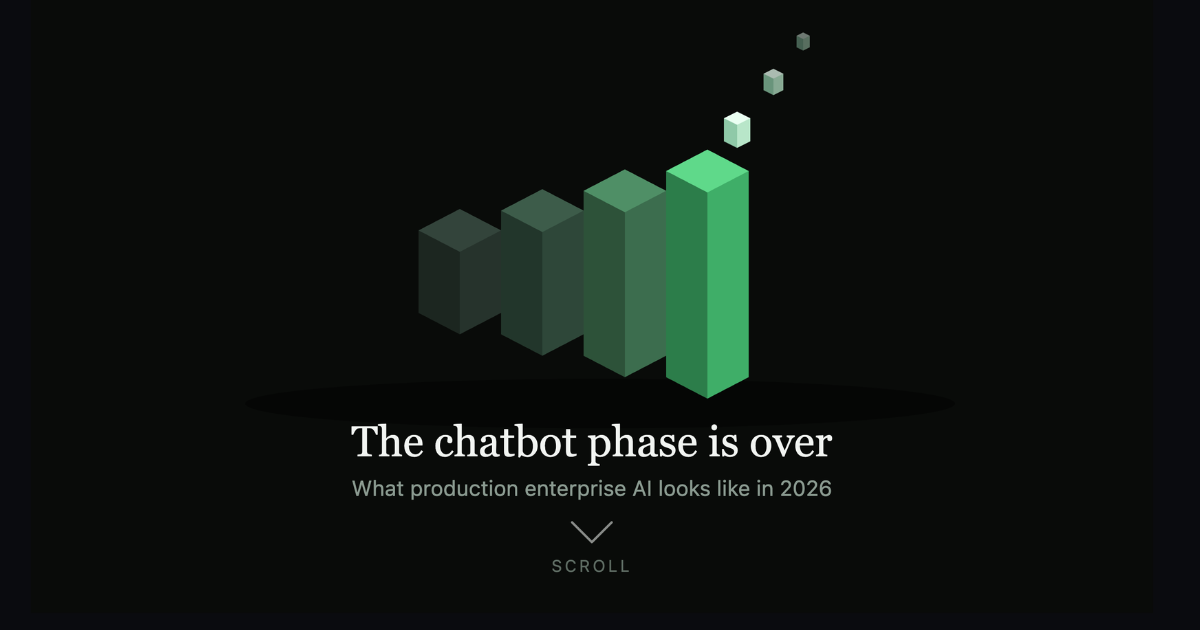 The chatbot phase is over

What production enterprise AI looks like in 2026

SCROLL